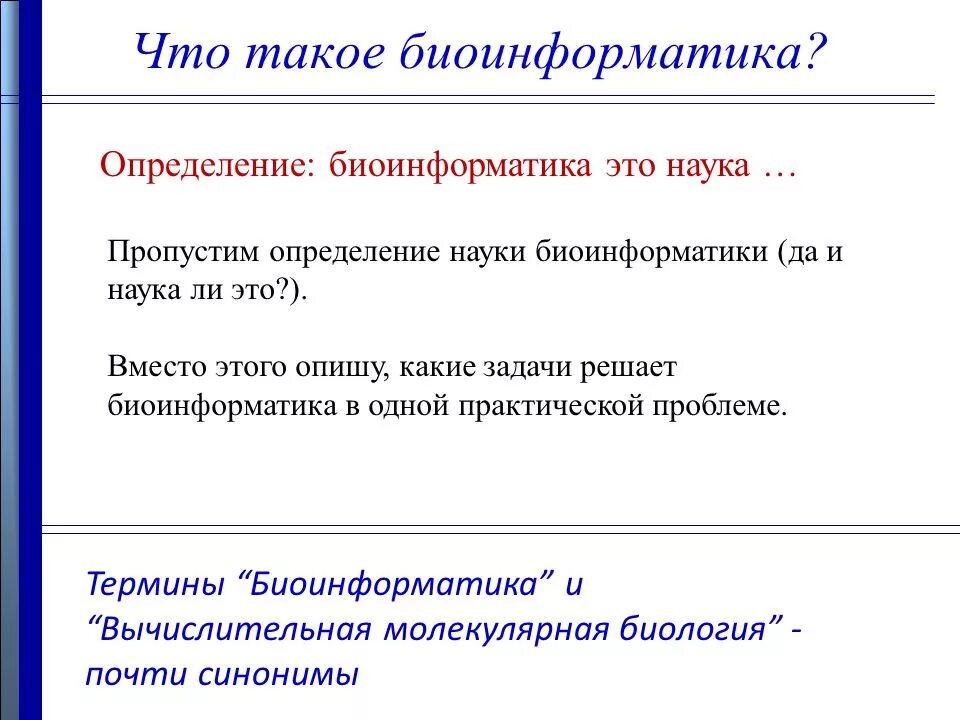 Что такое биоинформатика?

Определение: биоинформатика это наука …

Пропустим определение науки биоинформатики (да и наука ли это?).

Вместо этого опишу, какие задачи решает биоинформатика в одной практической проблеме.

Термины “Биоинформатика” и “Вычислительная молекулярная биология” - почти синонимы